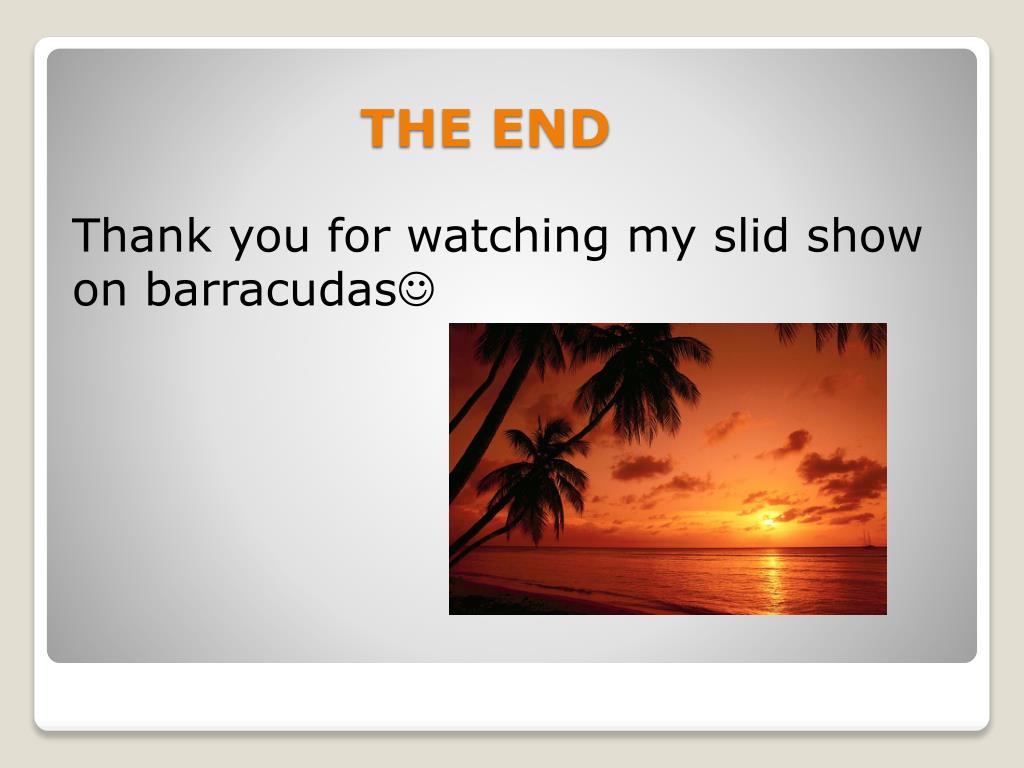 THE END

Thank you for watching my slid show on barracudas☺